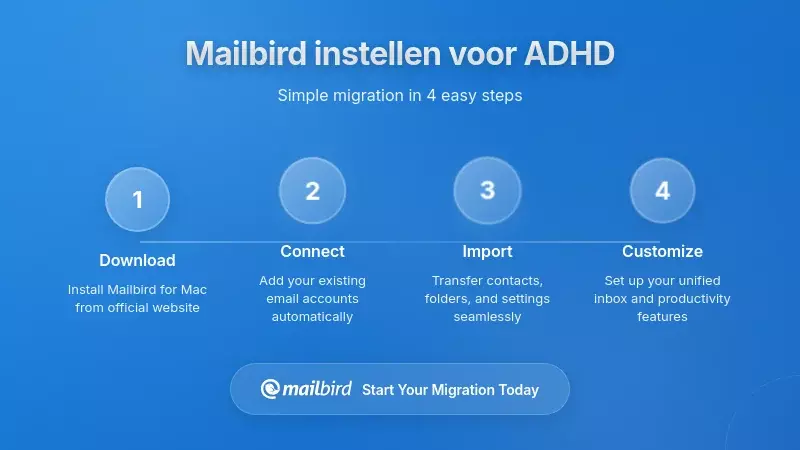 Mailbird instellen voor ADHD

Simple migration in 4 easy steps

1
Download
Install Mailbird for Mac from official website

2
Connect
Add your existing email accounts automatically

3
Import
Transfer contacts, folders, and settings seamlessly

4
Customize
Set up your unified inbox and productivity features

mailbird Start Your Migration Today